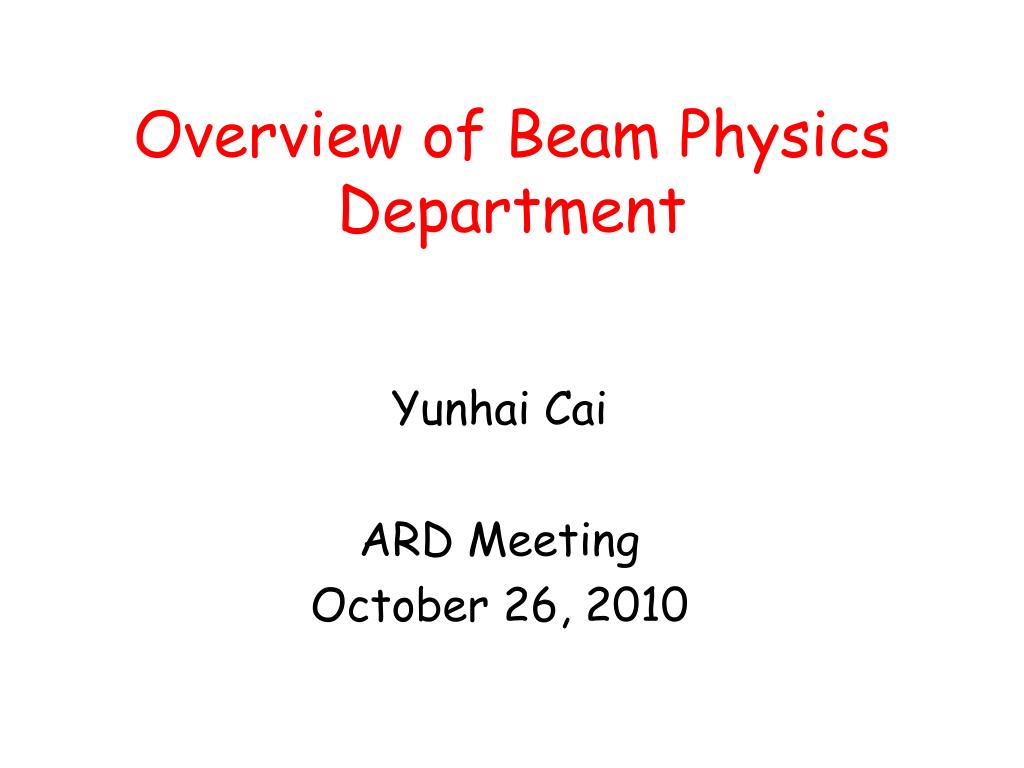 Overview of Beam Physics Department

Yunhai Cai

ARD Meeting
October 26, 2010